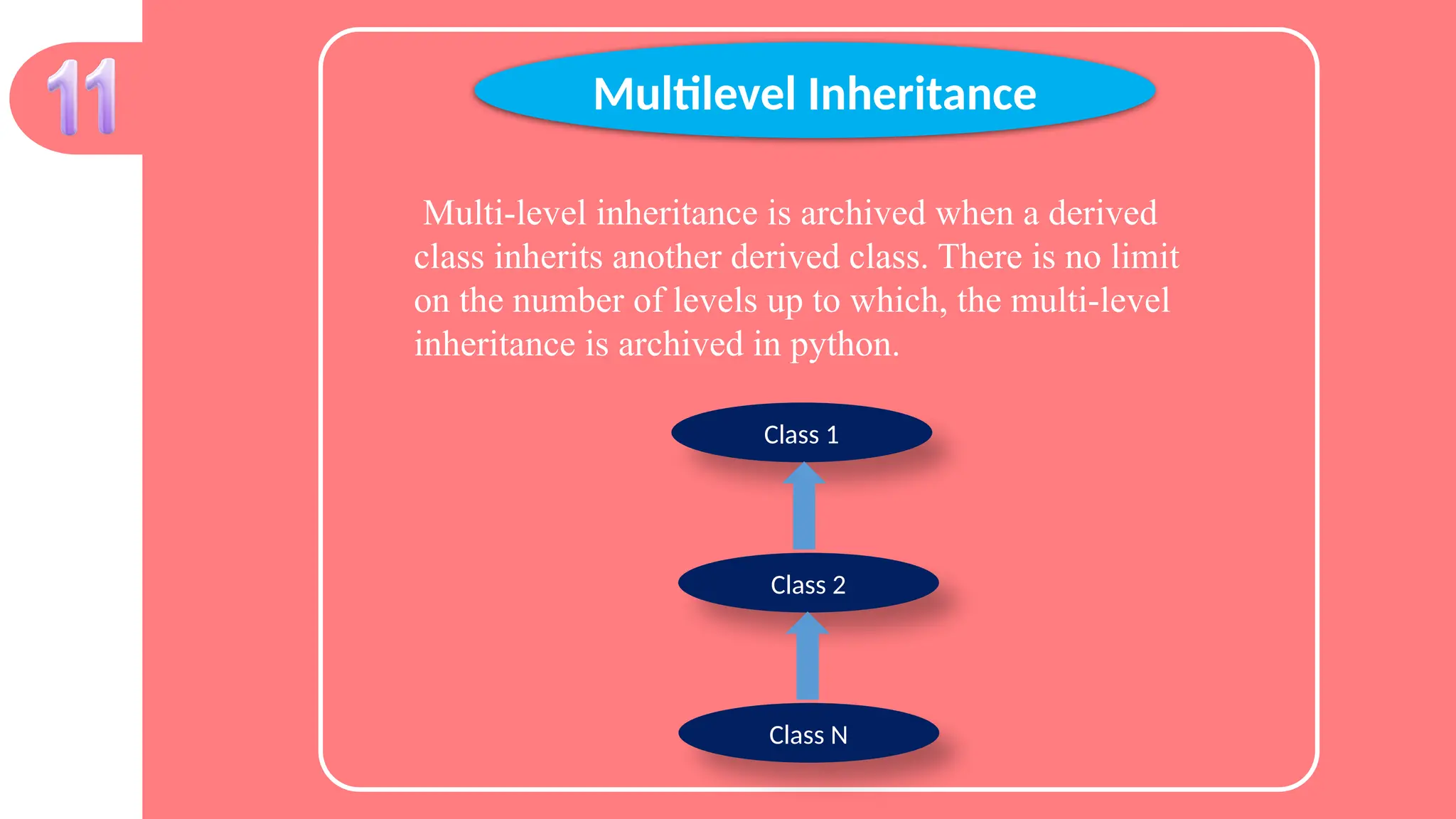 11

Multilevel Inheritance

Multi-level inheritance is archived when a derived class inherits another derived class. There is no limit on the number of levels up to which, the multi-level inheritance is archived in python.

Class 1

Class 2

Class N